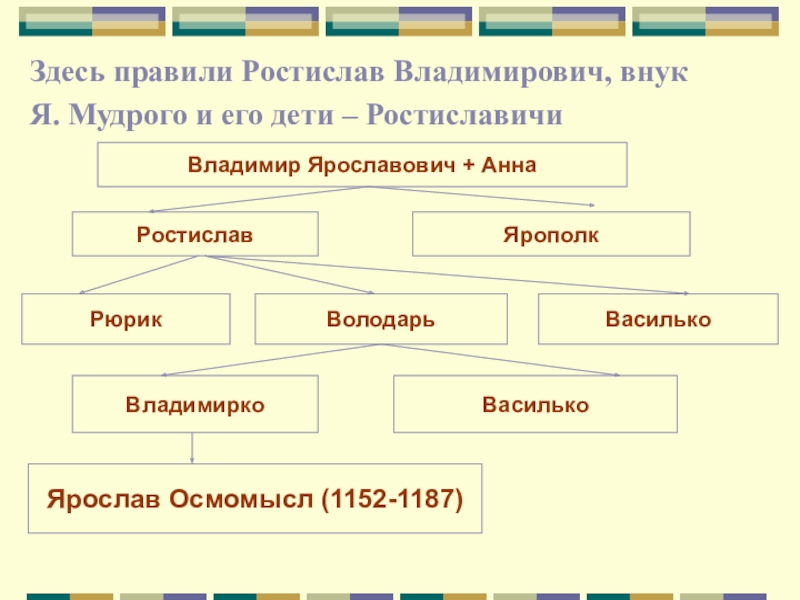 Здесь правили Ростислав Владимирович, внук Я. Мудрого и его дети – Ростиславичи

Владимир Ярославович + Анна

Ростислав

Ярополк

Рюрик

Володарь

Василько

Владимирко

Василько

Ярослав Осмомысл (1152-1187)